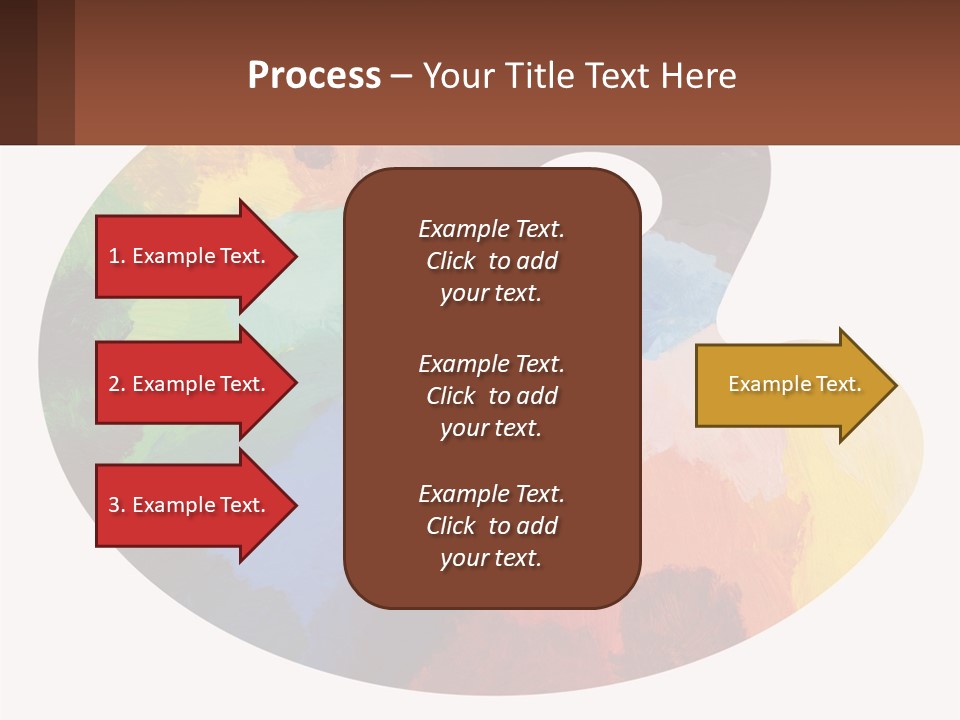 Process – Your Title Text Here

1. Example Text.

2. Example Text.

3. Example Text.

Example Text. Click to add your text.

Example Text. Click to add your text.

Example Text. Click to add your text.

Example Text.